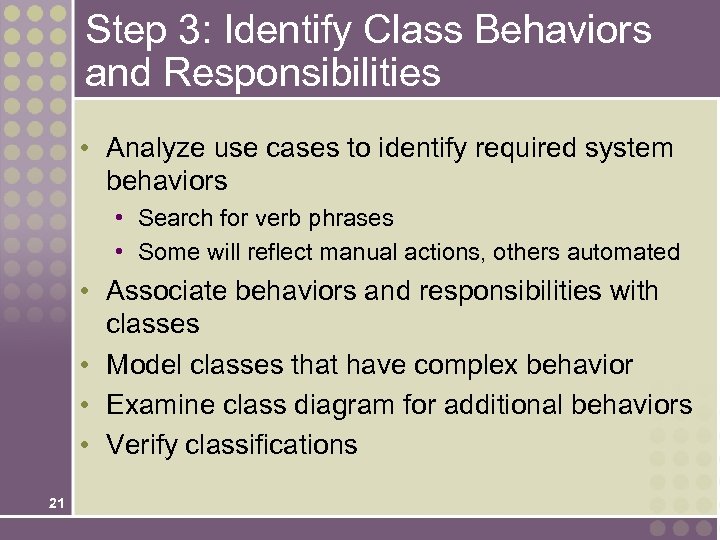 Step 3: Identify Class Behaviors and Responsibilities

• Analyze use cases to identify required system behaviors
  • Search for verb phrases
  • Some will reflect manual actions, others automated
• Associate behaviors and responsibilities with classes
• Model classes that have complex behavior
• Examine class diagram for additional behaviors
• Verify classifications

21